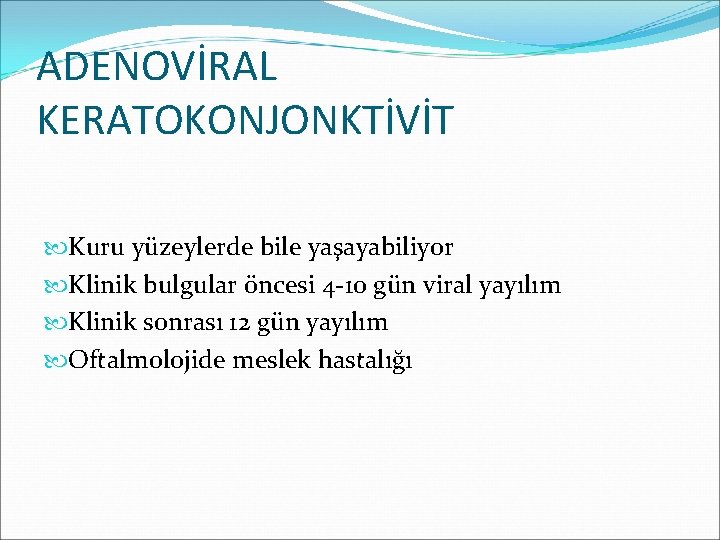 ADENOVİRAL KERATOKONJONKTİVİT

Kuru yüzeylerde bile yaşayabiliyor
Klinik bulgular öncesi 4-10 gün viral yayılım
Klinik sonrası 12 gün yayılım
Oftalmolojide meslek hastalığı